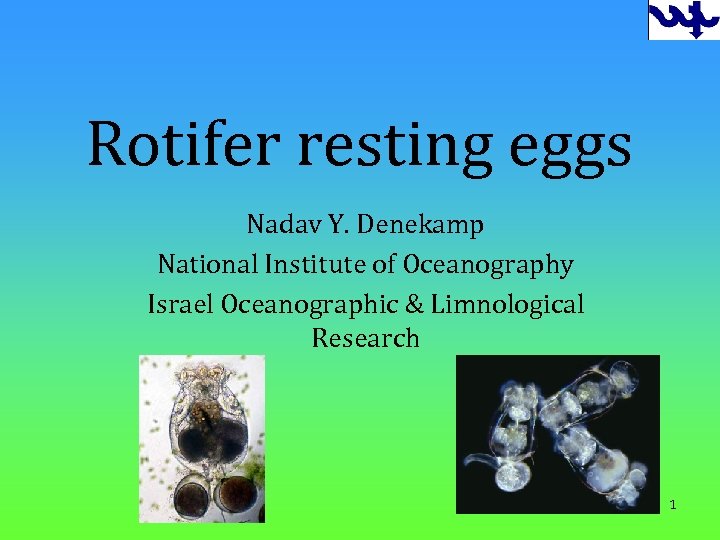 Rotifer resting eggs

Nadav Y. Denekamp
National Institute of Oceanography
Israel Oceanographic & Limnological Research

1